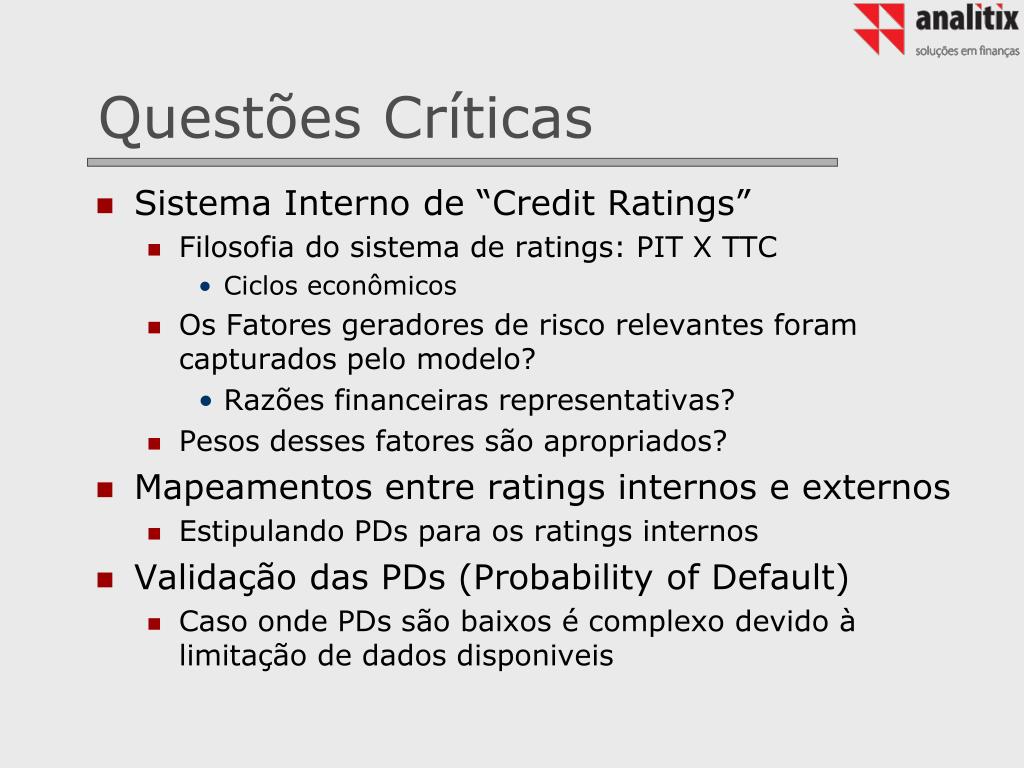 analitix
soluções em finanças

Questões Críticas

Sistema Interno de “Credit Ratings”

Filosofia do sistema de ratings: PIT X TTC

Ciclos econômicos

Os Fatores geradores de risco relevantes foram capturados pelo modelo?

Razões financeiras representativas?

Pesos desses fatores são apropriados?

Mapeamentos entre ratings internos e externos

Estipulando PDs para os ratings internos

Validação das PDs (Probability of Default)

Caso onde PDs são baixos é complexo devido à limitação de dados disponiveis